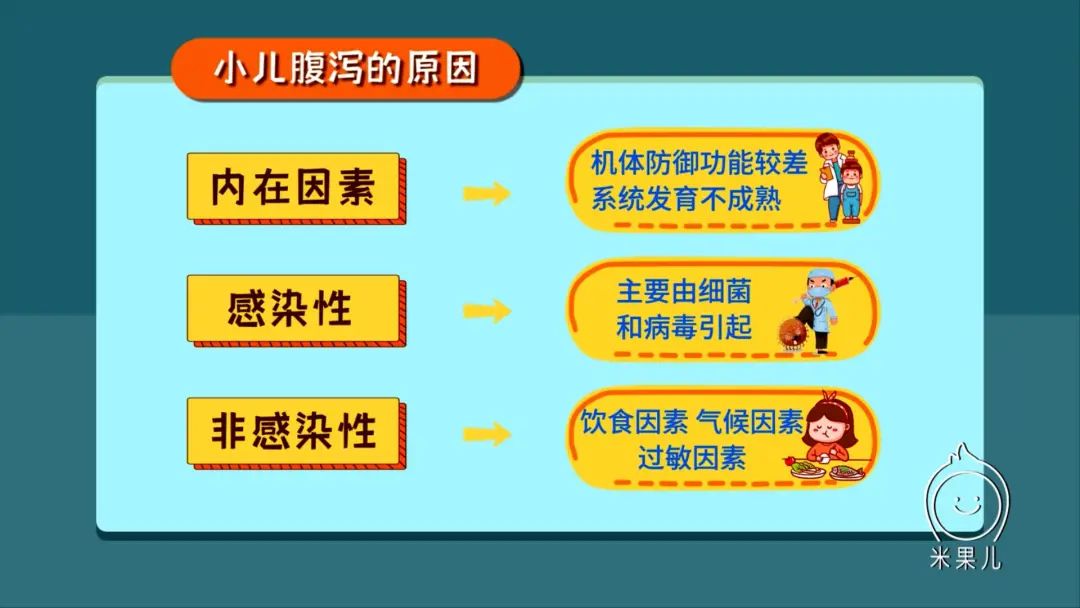 小儿腹泻的原因

内在因素

机体防御功能较差
系统发育不成熟

感染性

主要由细菌
和病毒引起

非感染性

饮食因素 气候因素
过敏因素

米果儿